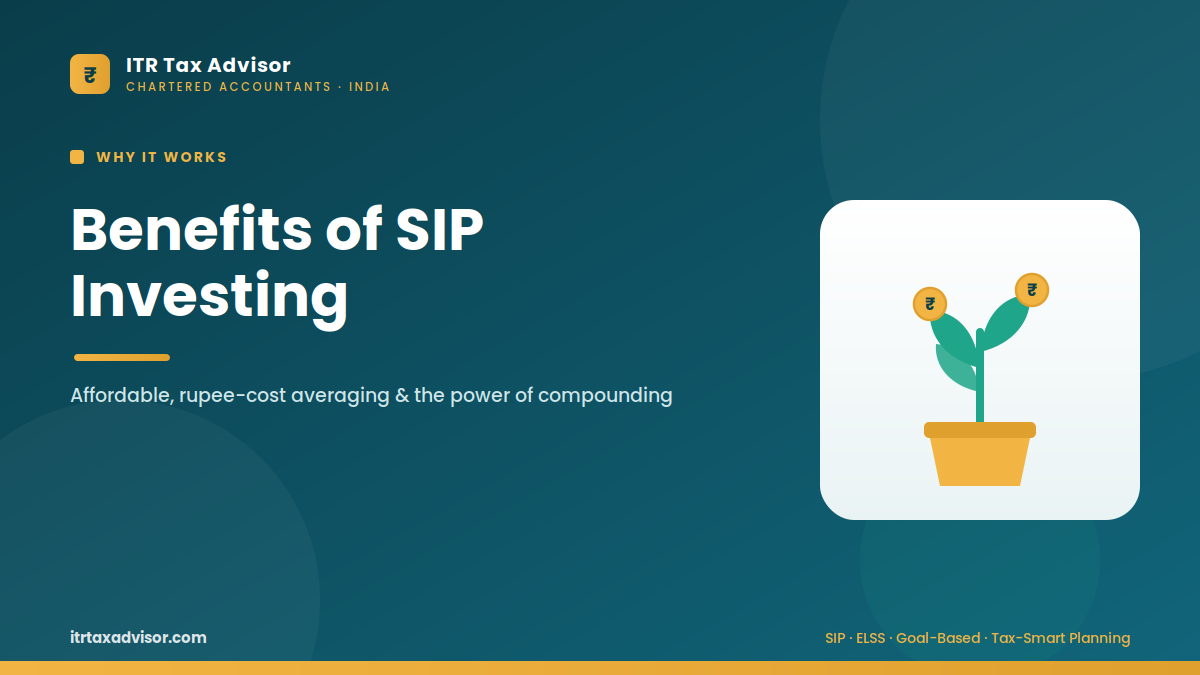 ₹

ITR Tax Advisor
CHARTERED ACCOUNTANTS · INDIA

WHY IT WORKS

Benefits of SIP Investing

Affordable, rupee-cost averaging & the power of compounding

₹ ₹

itrtaxadvisor.com

SIP · ELSS · Goal-Based · Tax-Smart Planning